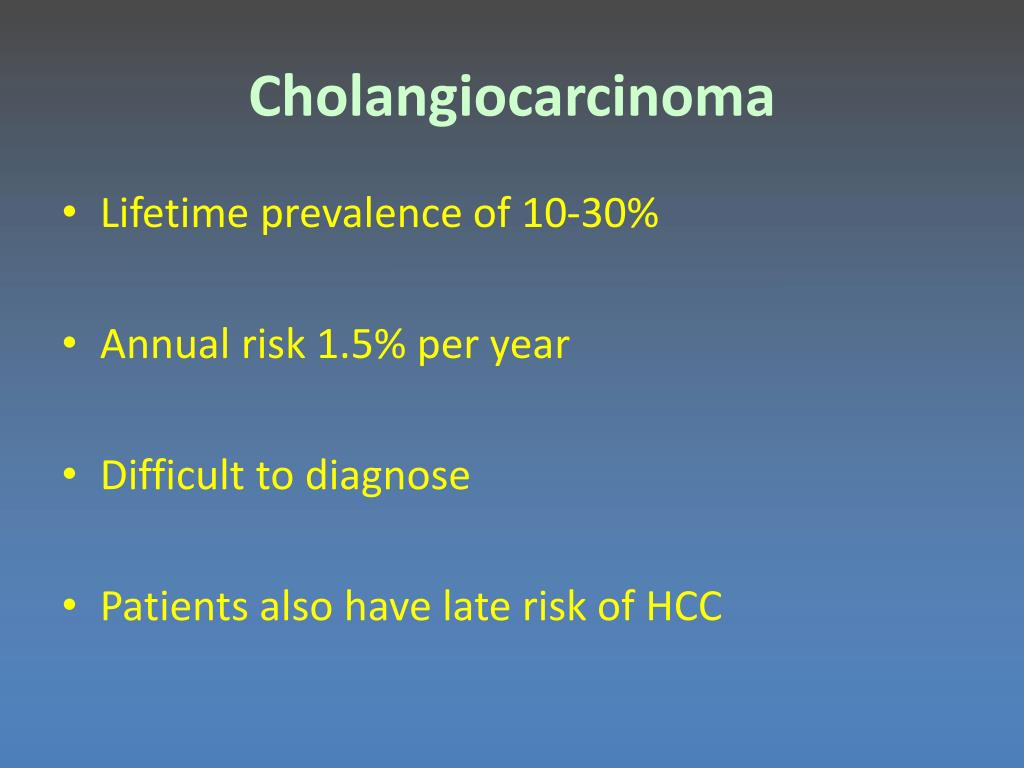 Cholangiocarcinoma

• Lifetime prevalence of 10-30%

• Annual risk 1.5% per year

• Difficult to diagnose

• Patients also have late risk of HCC